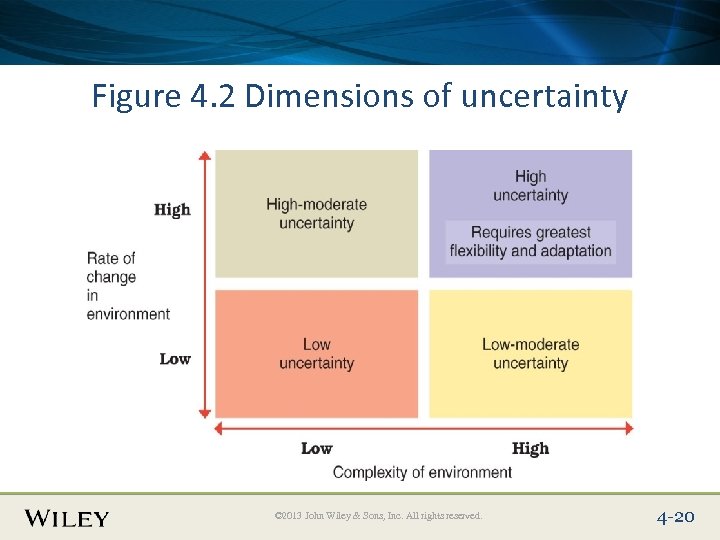 Figure 4.2 Dimensions of uncertainty

High

Rate of change in environment

Low

High-moderate uncertainty

High uncertainty

Requires greatest flexibility and adaptation

Low uncertainty

Low-moderate uncertainty

Low

High

Complexity of environment

WILEY

©2013 John Wiley & Sons, Inc. All rights reserved.

4-20